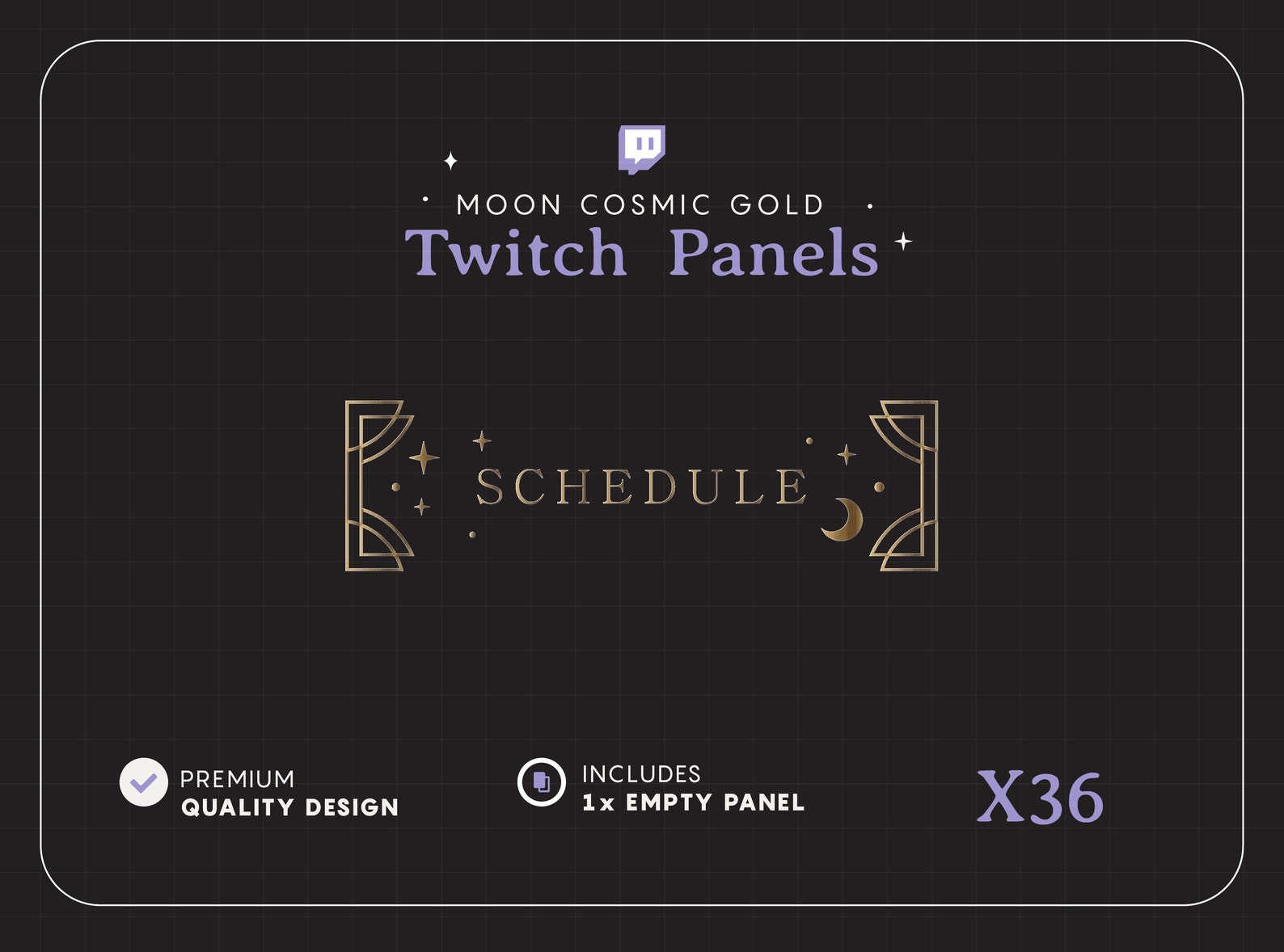 MOON COSMIC GOLD
Twitch Panels

SCHEDULE

PREMIUM
QUALITY DESIGN

INCLUDES
1x EMPTY PANEL

X36